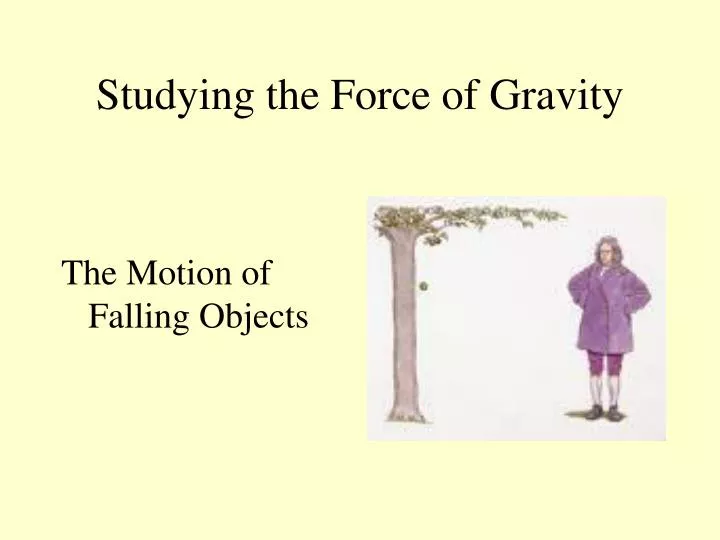 Studying the Force of Gravity

The Motion of Falling Objects